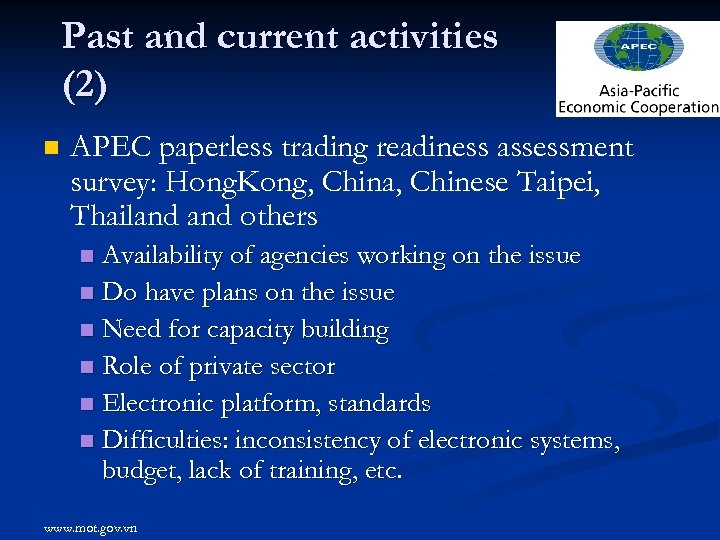 Past and current activities (2)

APEC

Asia-Pacific Economic Cooperation

APEC paperless trading readiness assessment survey: HongKong, China, Chinese Taipei, Thailand and others

Availability of agencies working on the issue

Do have plans on the issue

Need for capacity building

Role of private sector

Electronic platform, standards

Difficulties: inconsistency of electronic systems, budget, lack of training, etc.

www.mot.gov.vn